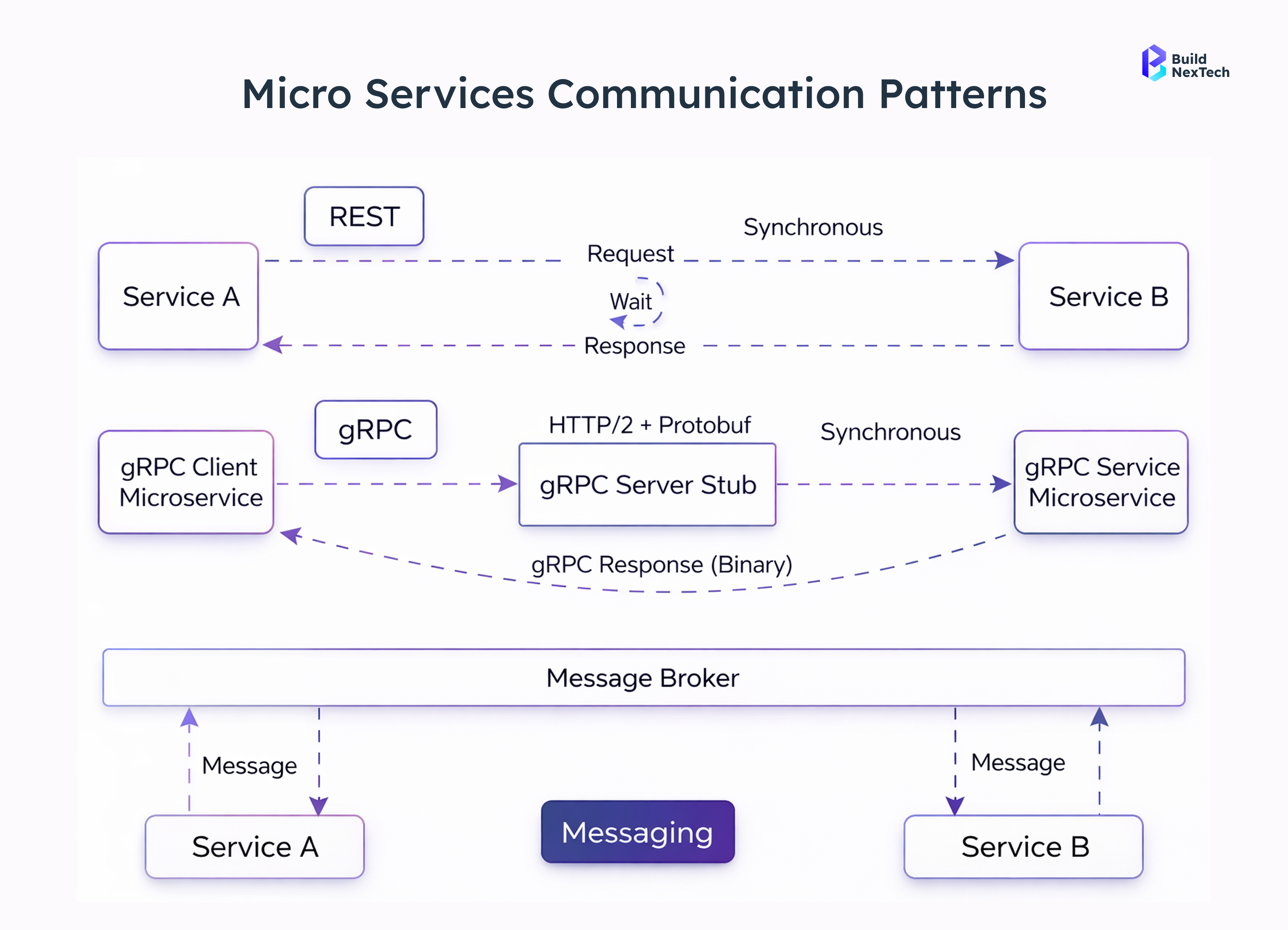 Build NexTech

Micro Services Communication Patterns

REST

Synchronous

Service A

Request

Wait

Response

Service B

gRPC

HTTP/2 + Protobuf

Synchronous

gRPC Client Microservice

gRPC Server Stub

gRPC Service Microservice

gRPC Response (Binary)

Message Broker

Message

Message

Service A

Messaging

Service B